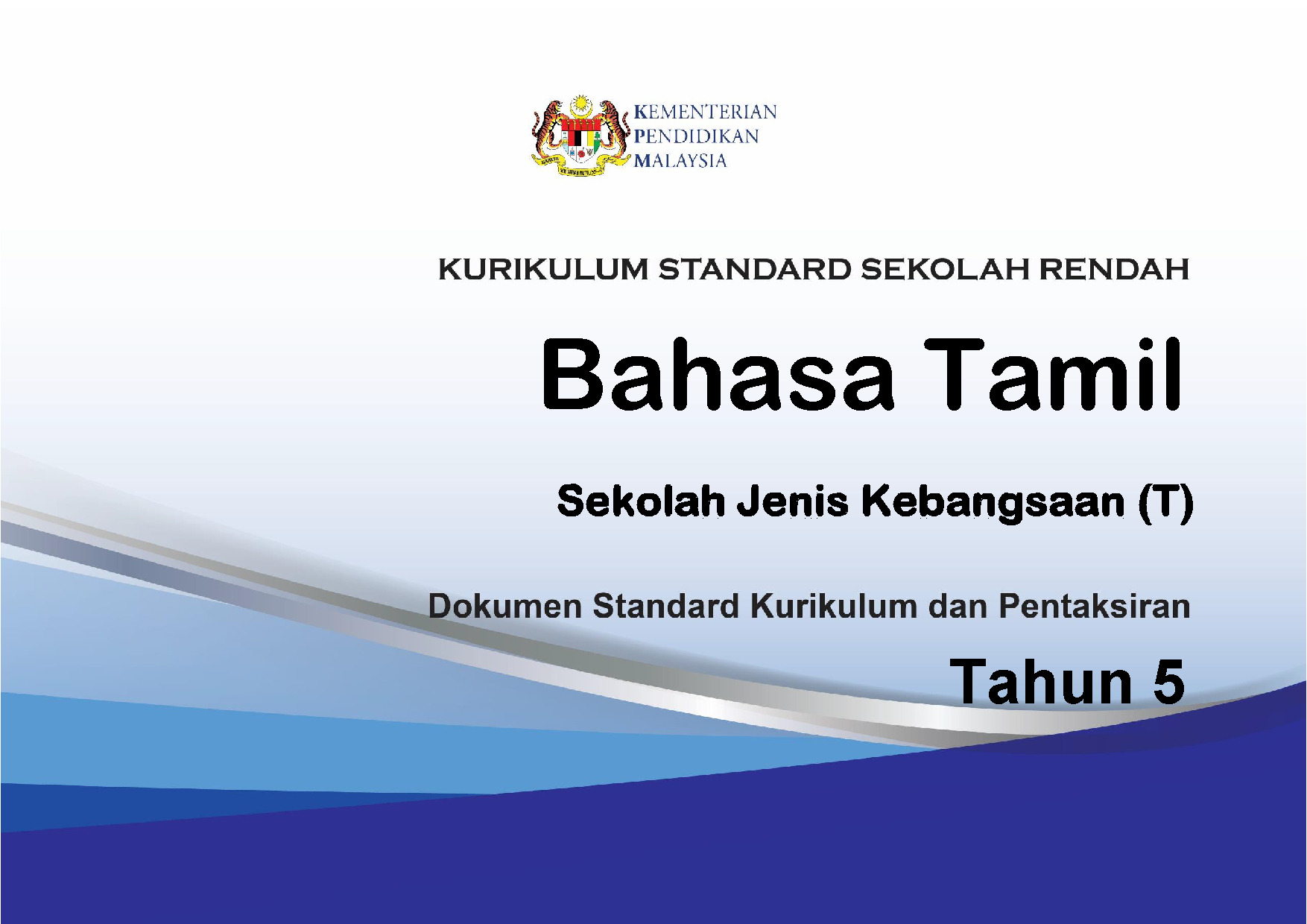 KEMENTERIAN
PENDIDIKAN
MALAYSIA

KURIKULUM STANDARD SEKOLAH RENDAH

Bahasa Tamil

Sekolah Jenis Kebangsaan (T)

Dokumen Standard Kurikulum dan Pentaksiran

Tahun 5